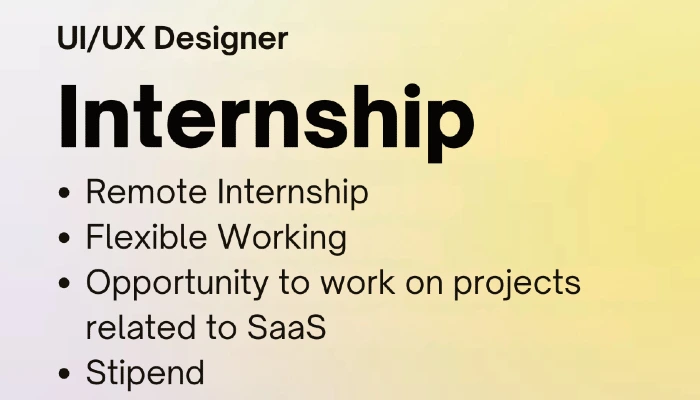 UI/UX Designer

Internship

• Remote Internship
• Flexible Working
• Opportunity to work on projects related to SaaS
• Stipend